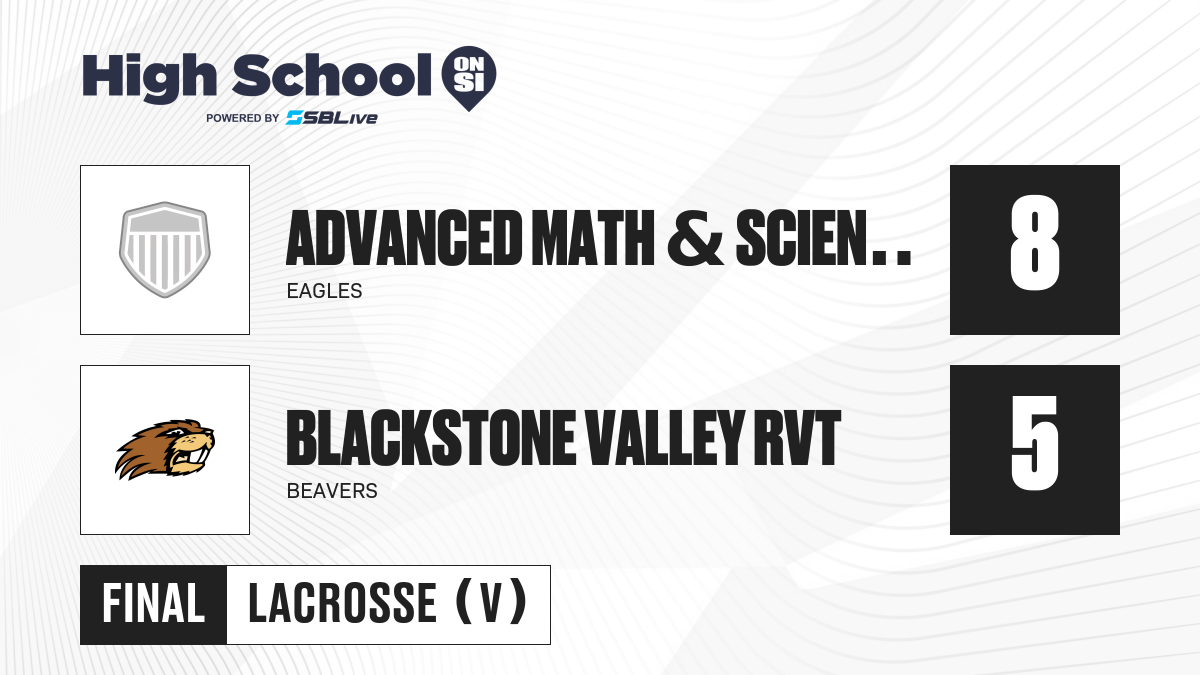 High School ON SI
POWERED BY SBLive

ADVANCED MATH & SCIEN..
EAGLES
8

BLACKSTONE VALLEY RVT
BEAVERS
5

FINAL LACROSSE (V)